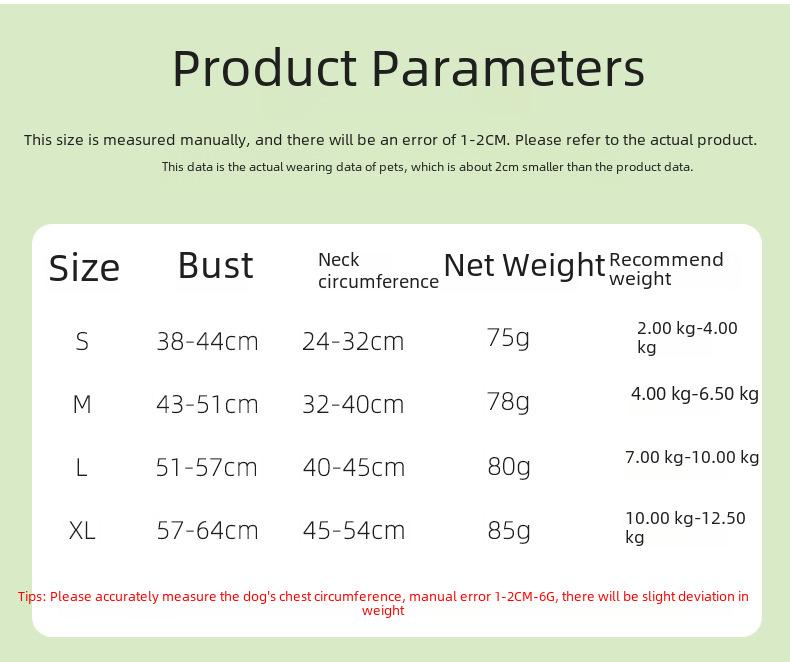 Product Parameters

This size is measured manually, and there will be an error of 1-2CM. Please refer to the actual product.

This data is the actual wearing data of pets, which is about 2cm smaller than the product data.

| Size | Bust | Neck circumference | Net Weight | Recommend weight |
|---|---|---|---|---|
| S | 38-44cm | 24-32cm | 75g | 2.00 kg-4.00 kg |
| M | 43-51cm | 32-40cm | 78g | 4.00 kg-6.50 kg |
| L | 51-57cm | 40-45cm | 80g | 7.00 kg-10.00 kg |
| XL | 57-64cm | 45-54cm | 85g | 10.00 kg-12.50 kg |

Tips: Please accurately measure the dog's chest circumference, manual error 1-2CM-6G, there will be slight deviation in weight